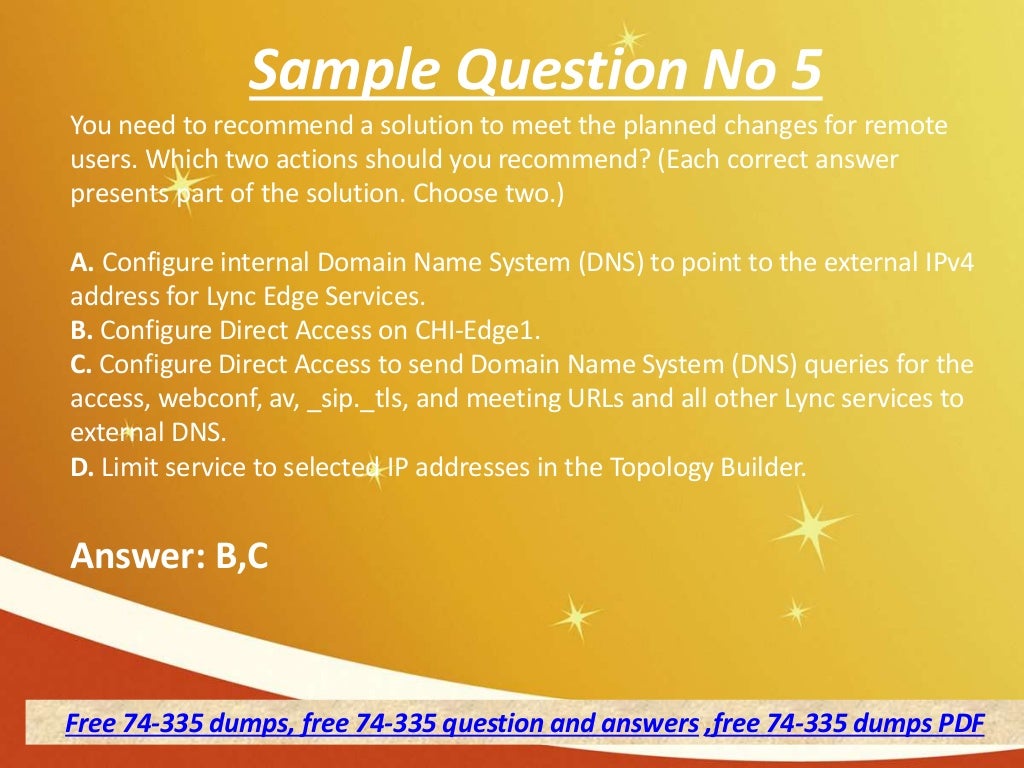 Sample Question No 5

You need to recommend a solution to meet the planned changes for remote users. Which two actions should you recommend? (Each correct answer presents part of the solution. Choose two.)

A. Configure internal Domain Name System (DNS) to point to the external IPv4 address for Lync Edge Services.
B. Configure Direct Access on CHI-Edge1.
C. Configure Direct Access to send Domain Name System (DNS) queries for the access, webconf, av, _sip._tls, and meeting URLs and all other Lync services to external DNS.
D. Limit service to selected IP addresses in the Topology Builder.

Answer: B,C

Free 74-335 dumps, free 74-335 question and answers ,free 74-335 dumps PDF